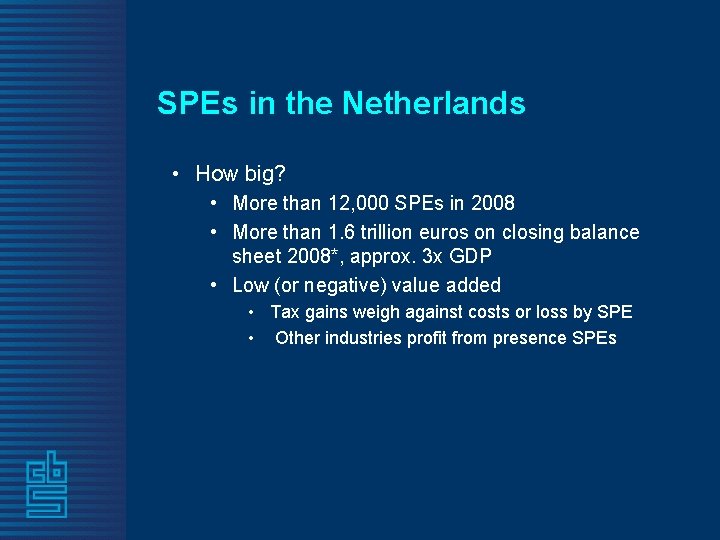 SPEs in the Netherlands

• How big?

• More than 12,000 SPEs in 2008

• More than 1.6 trillion euros on closing balance sheet 2008*, approx. 3x GDP

• Low (or negative) value added

• Tax gains weigh against costs or loss by SPE

• Other industries profit from presence SPEs

cbs